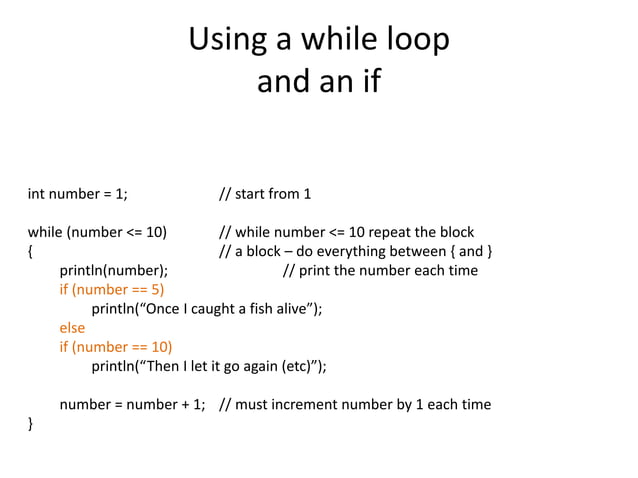 Using a while loop
and an if

int number = 1; // start from 1

while (number <= 10) // while number <= 10 repeat the block
{ // a block – do everything between { and }
println(number); // print the number each time
if (number == 5)
println(“Once I caught a fish alive”);
else
if (number == 10)
println(“Then I let it go again (etc)”);

number = number + 1; // must increment number by 1 each time
}